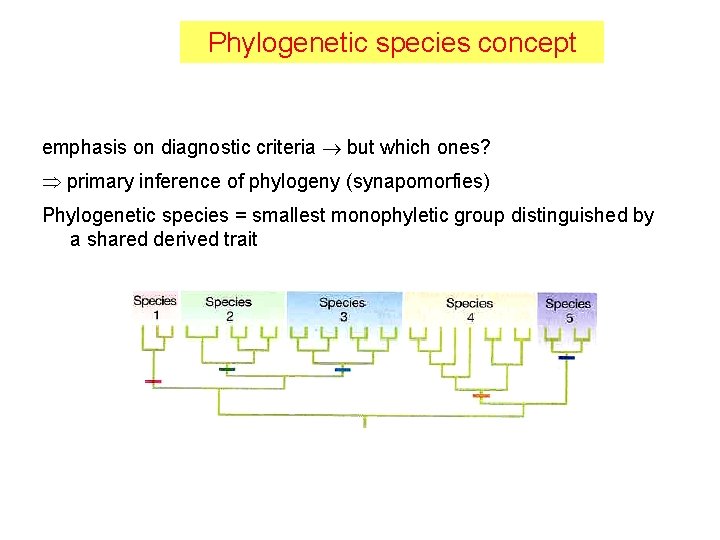 Phylogenetic species concept

emphasis on diagnostic criteria $\rightarrow$ but which ones?

$\Rightarrow$ primary inference of phylogeny (synapomorfies)

Phylogenetic species = smallest monophyletic group distinguished by a shared derived trait

Species 1

Species 2

Species 3

Species 4

Species 5